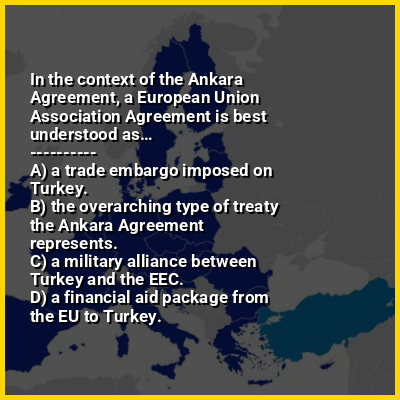 In the context of the Ankara Agreement, a European Union Association Agreement is best understood as...
----------
A) a trade embargo imposed on Turkey.
B) the overarching type of treaty the Ankara Agreement represents.
C) a military alliance between Turkey and the EEC.
D) a financial aid package from the EU to Turkey.